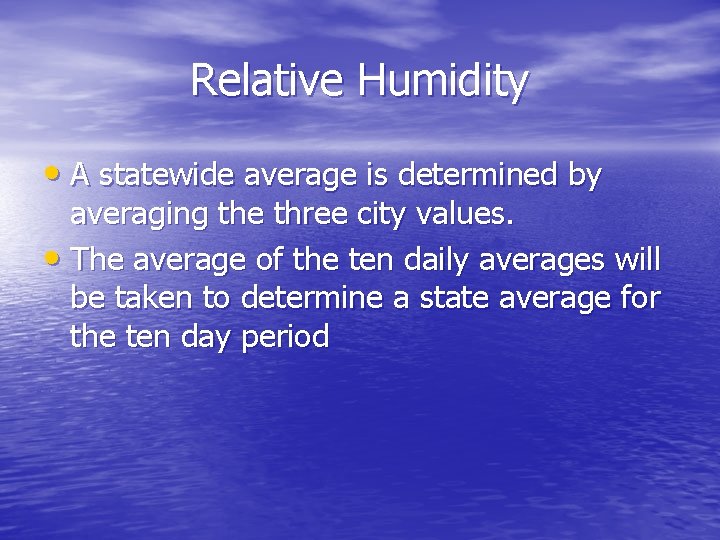 Relative Humidity

• A statewide average is determined by averaging the three city values.
• The average of the ten daily averages will be taken to determine a state average for the ten day period